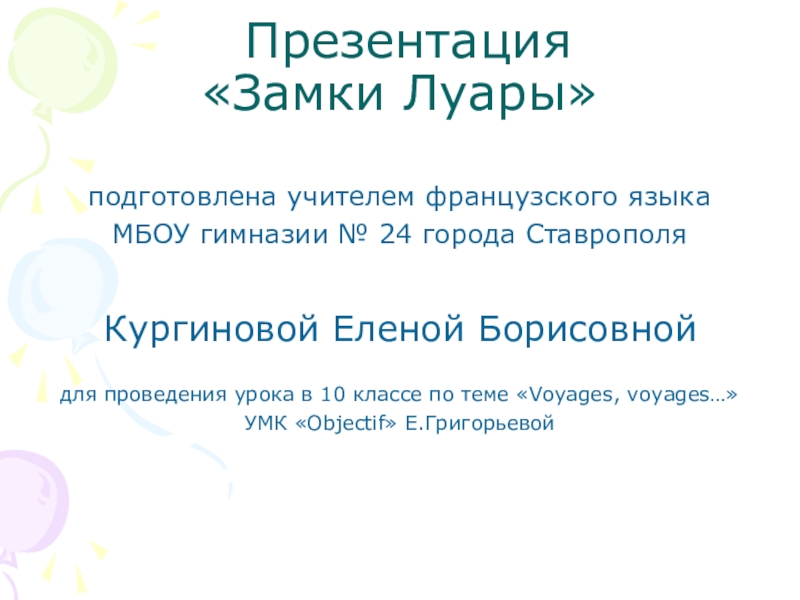 Презентация
«Замки Луары»

подготовлена учителем французского языка
МБОУ гимназии № 24 города Ставрополя

Кургиновой Еленой Борисовной

для проведения урока в 10 классе по теме «Voyages, voyages…»
УМК «Objectif» Е.Григорьевой